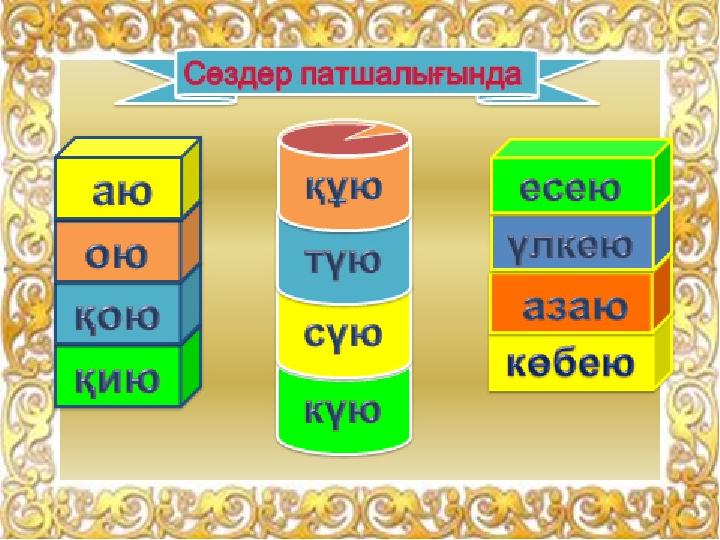 Сөздер патшалығында

аю
ою
қою
қию

құю
түю
сүю
күю

есею
үлкею
азаю
көбею